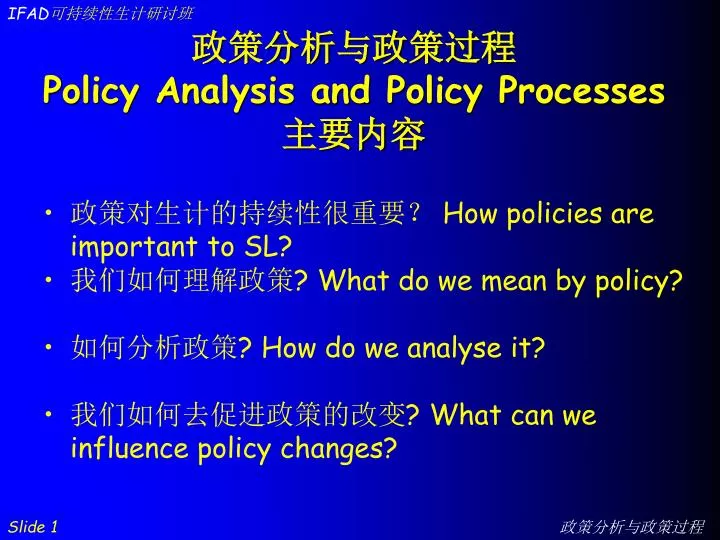 IFAD可持续性生计研讨班

政策分析与政策过程
Policy Analysis and Policy Processes
主要内容

• 政策对生计的持续性很重要？ How policies are important to SL?
• 我们如何理解政策? What do we mean by policy?

• 如何分析政策? How do we analyse it?

• 我们如何去促进政策的改变? What can we influence policy changes?

Slide 1

政策分析与政策过程